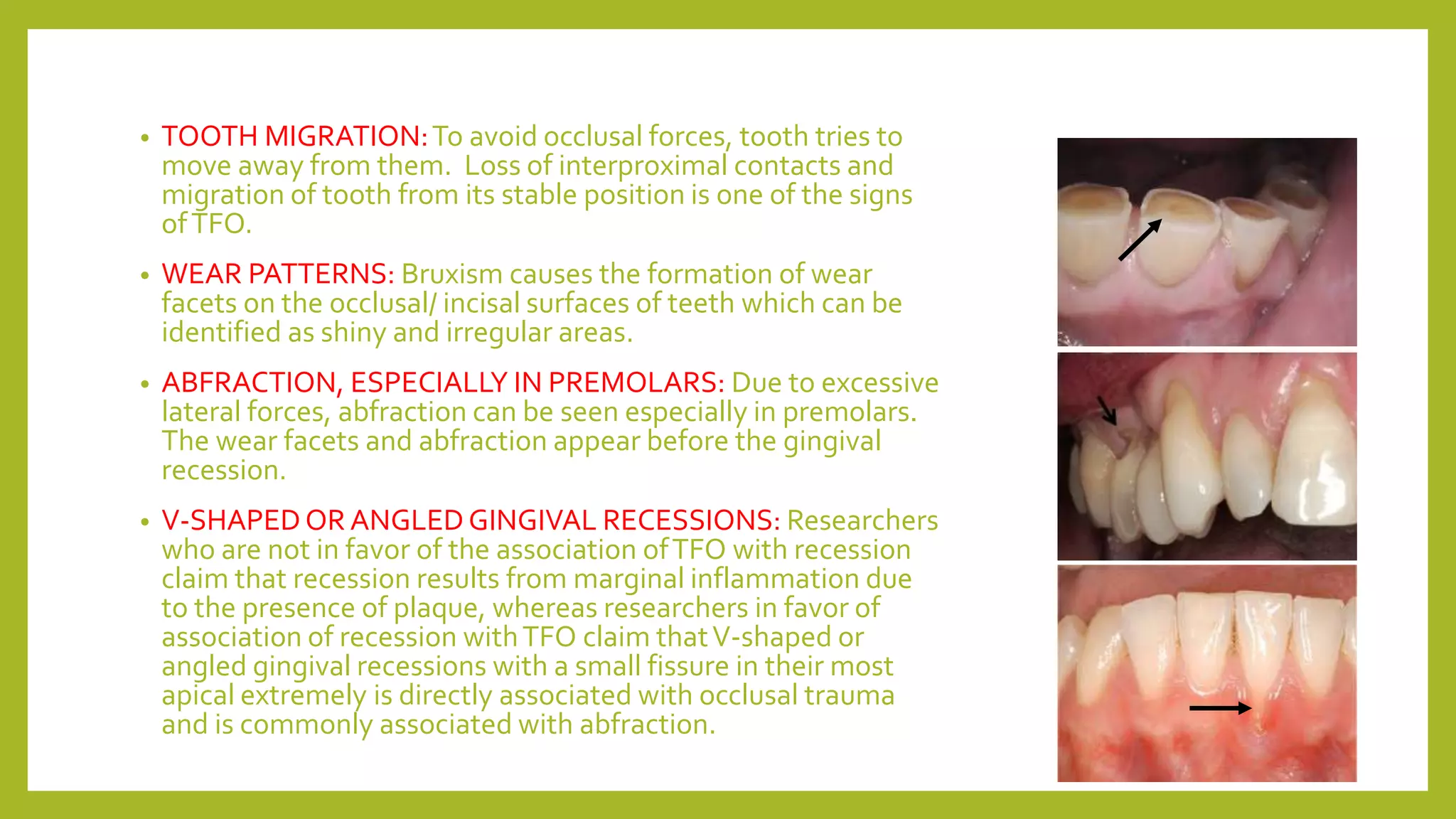 • TOOTH MIGRATION: To avoid occlusal forces, tooth tries to move away from them. Loss of interproximal contacts and migration of tooth from its stable position is one of the signs of TFO.

• WEAR PATTERNS: Bruxism causes the formation of wear facets on the occlusal/ incisal surfaces of teeth which can be identified as shiny and irregular areas.

• ABFRACTION, ESPECIALLY IN PREMOLARS: Due to excessive lateral forces, abfraction can be seen especially in premolars. The wear facets and abfraction appear before the gingival recession.

• V-SHAPED OR ANGLED GINGIVAL RECESSIONS: Researchers who are not in favor of the association of TFO with recession claim that recession results from marginal inflammation due to the presence of plaque, whereas researchers in favor of association of recession with TFO claim that V-shaped or angled gingival recessions with a small fissure in their most apical extremely is directly associated with occlusal trauma and is commonly associated with abfraction.